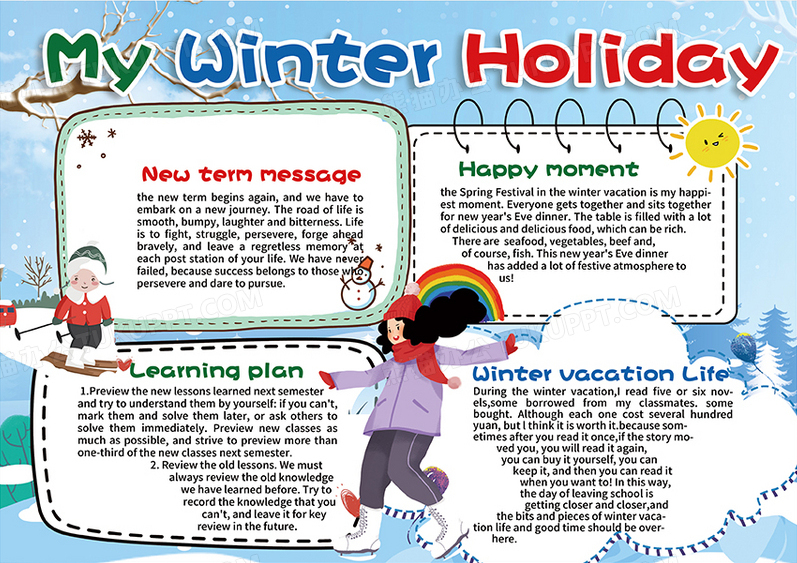 My Winter Holiday

New term message

the new term begins again, and we have to embark on a new journey. The road of life is smooth, bumpy, laughter and bitterness. Life is to fight, struggle, persevere, forge ahead bravely, and leave a regretless memory at each post station of your life. We have never failed, because success belongs to those who persevere and dare to pursue.

Happy moment

the Spring Festival in the winter vacation is my happiest moment. Everyone gets together and sits together for new year's Eve dinner. The table is filled with a lot of delicious and delicious food, which can be rich. There are seafood, vegetables, beef and, of course, fish. This new year's Eve dinner has added a lot of festive atmosphere to us!

Learning plan

1.Preview the new lessons learned next semester and try to understand them by yourself: if you can't, mark them and solve them later, or ask others to solve them immediately. Preview new classes as much as possible, and strive to preview more than one-third of the new classes next semester.

2. Review the old lessons. We must always review the old knowledge we have learned before. Try to record the knowledge that you can't, and leave it for key review in the future.

Winter vacation Life

During the winter vacation,I read five or six novels,some borrowed from my classmates. some bought. Although each one cost several hundred yuan, but I think it is worth it.because sometimes after you read it once,if the story moved you, you will read it again, you can buy it yourself, you can keep it, and then you can read it when you want to! In this way, the day of leaving school is getting closer and closer,and the bits and pieces of winter vacation life and good time should be overhere.